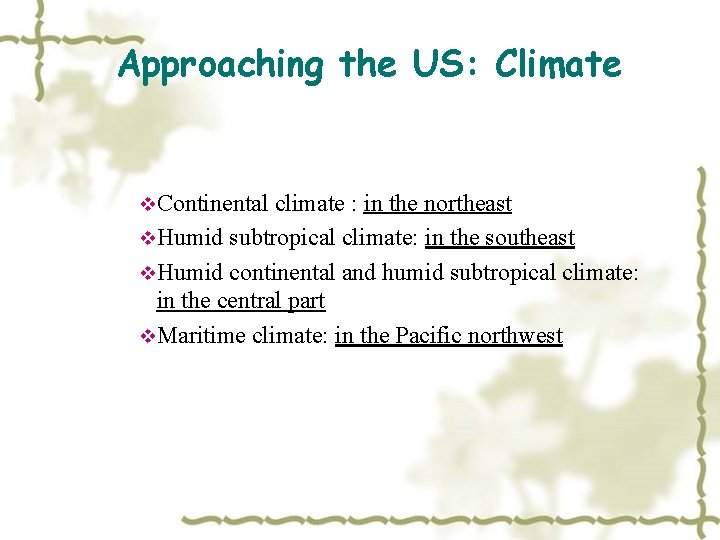 Approaching the US: Climate

❖Continental climate : in the northeast

❖Humid subtropical climate: in the southeast

❖Humid continental and humid subtropical climate: in the central part

❖Maritime climate: in the Pacific northwest